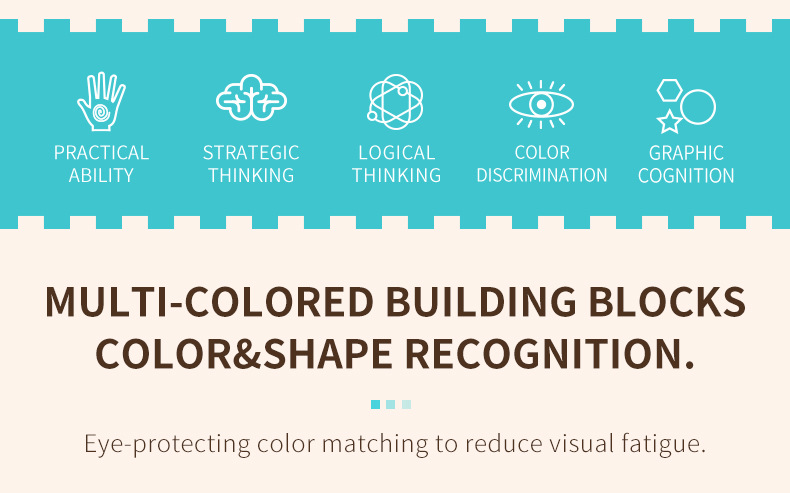 PRACTICAL ABILITY

STRATEGIC THINKING

LOGICAL THINKING

COLOR DISCRIMINATION

GRAPHIC COGNITION

MULTI-COLORED BUILDING BLOCKS COLOR&SHAPE RECOGNITION.

Eye-protecting color matching to reduce visual fatigue.